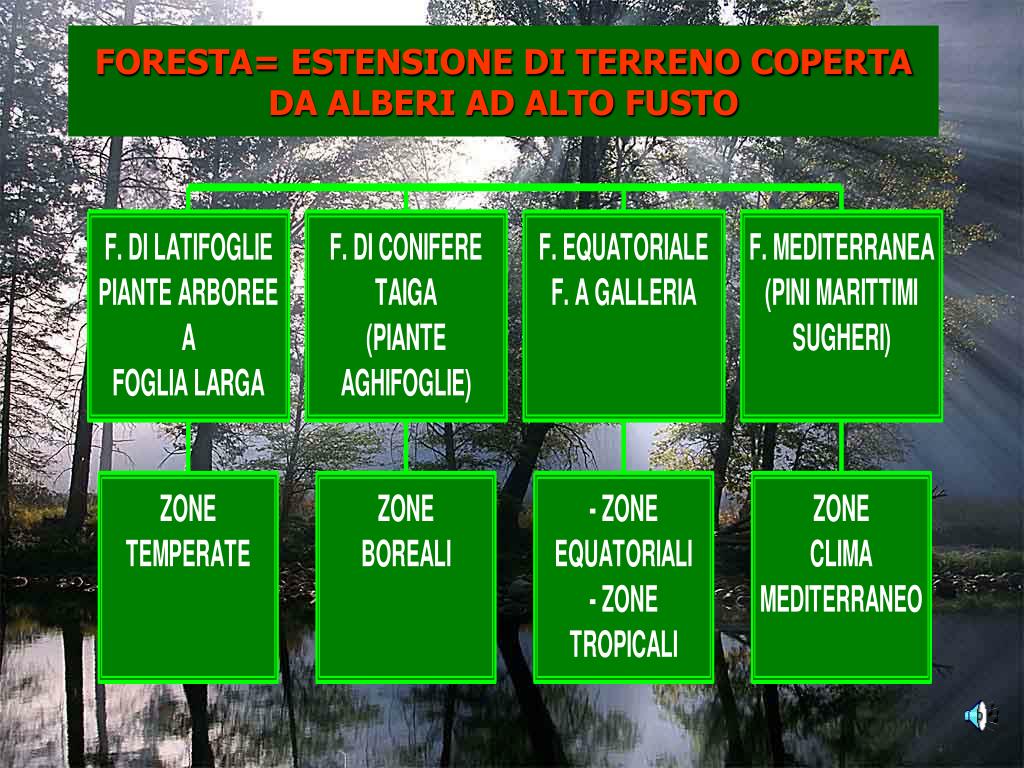 FORESTA= ESTENSIONE DI TERRENO COPERTA DA ALBERI AD ALTO FUSTO

F. DI LATIFOGLIE
PIANTE ARBOREE
A
FOGLIA LARGA

F. DI CONIFERE
TAIGA
(PIANTE
AGHIFOGLIE)

F. EQUATORIALE
F. A GALLERIA

F. MEDITERRANEA
(PINI MARITTIMI
SUGHERI)

ZONE
TEMPERATE

ZONE
BOREALI

- ZONE
EQUATORIALI
- ZONE
TROPICALI

ZONE
CLIMA
MEDITERRANEO